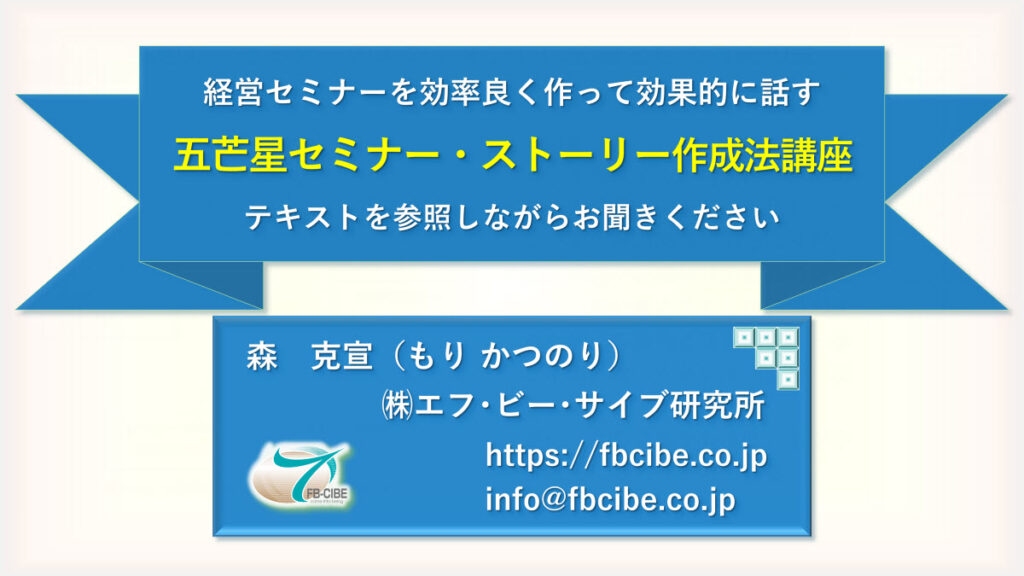 経営セミナーを効率良く作って効果的に話す

五芒星セミナー・ストーリー作成法講座

テキストを参照しながらお聞きください

森　克宣（もり かつのり）

㈱エフ・ビー・サイブ研究所

FB-CIBE

https://fbcibe.co.jp

info@fbcibe.co.jp